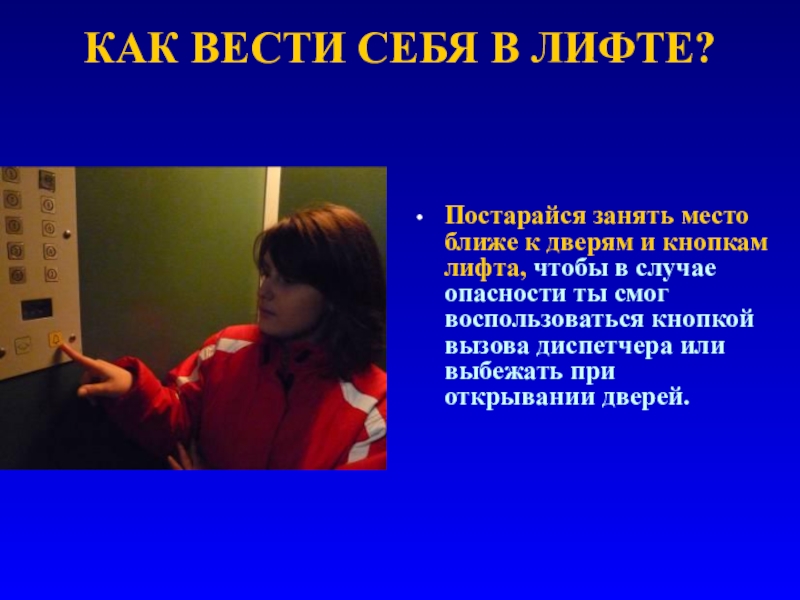 КАК ВЕСТИ СЕБЯ В ЛИФТЕ?

• Постарайся занять место ближе к дверям и кнопкам лифта, чтобы в случае опасности ты смог воспользоваться кнопкой вызова диспетчера или выбежать при открывании дверей.